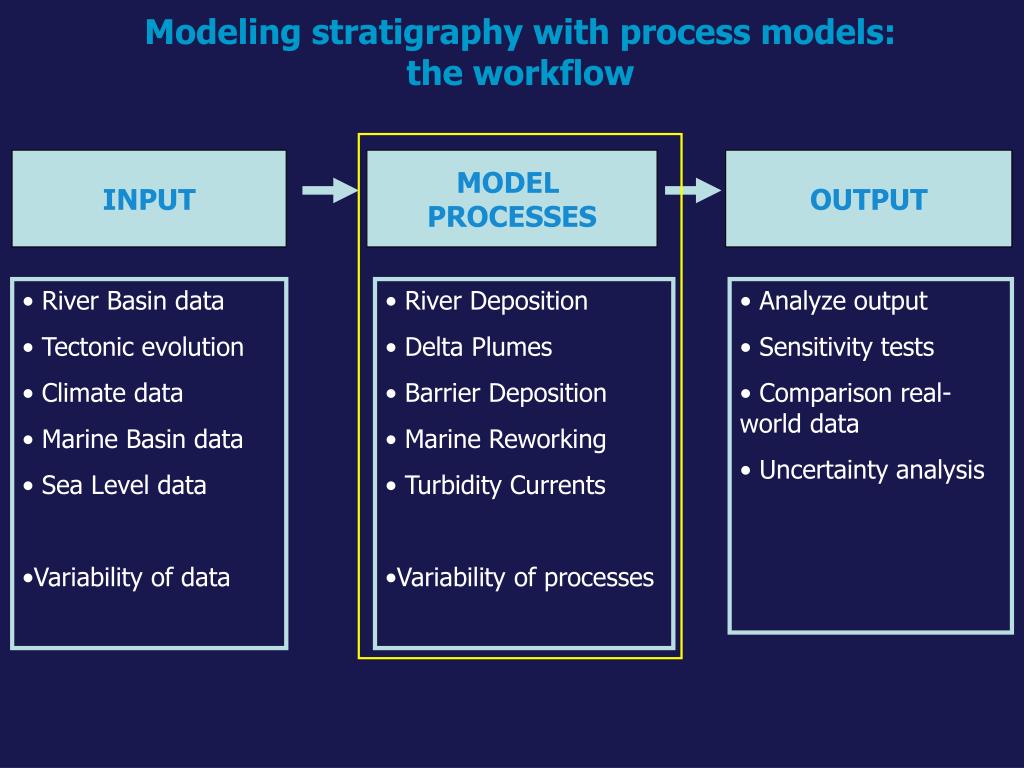 Modeling stratigraphy with process models:
the workflow

INPUT

MODEL PROCESSES

OUTPUT

• River Basin data
• Tectonic evolution
• Climate data
• Marine Basin data
• Sea Level data

•Variability of data

• River Deposition
• Delta Plumes
• Barrier Deposition
• Marine Reworking
• Turbidity Currents

•Variability of processes

• Analyze output
• Sensitivity tests
• Comparison real-world data
• Uncertainty analysis